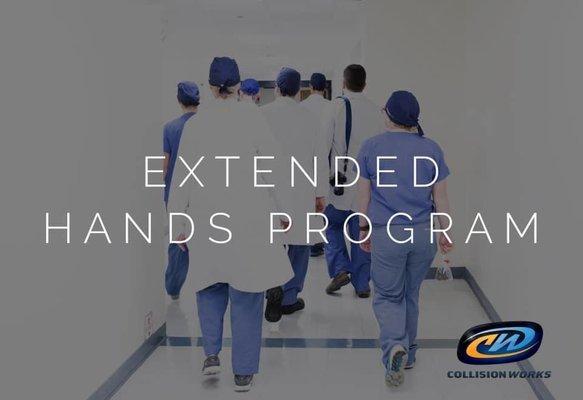 EXTENDED
HANDS PROGRAM

CW
COLLISION WORKS